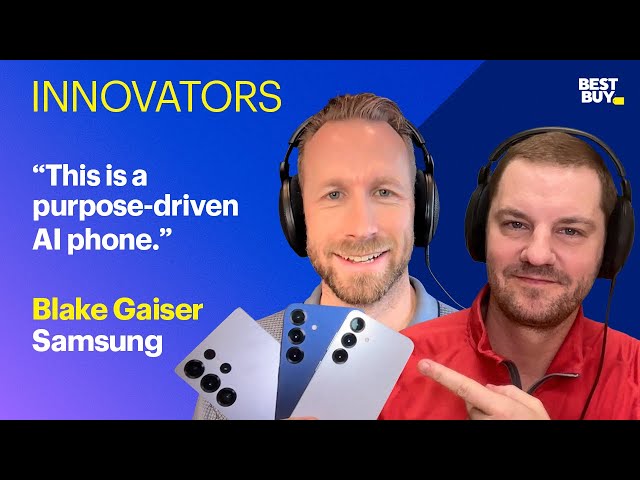 INNOVATORS

BEST BUY

“This is a purpose-driven AI phone.”

Blake Gaiser
Samsung